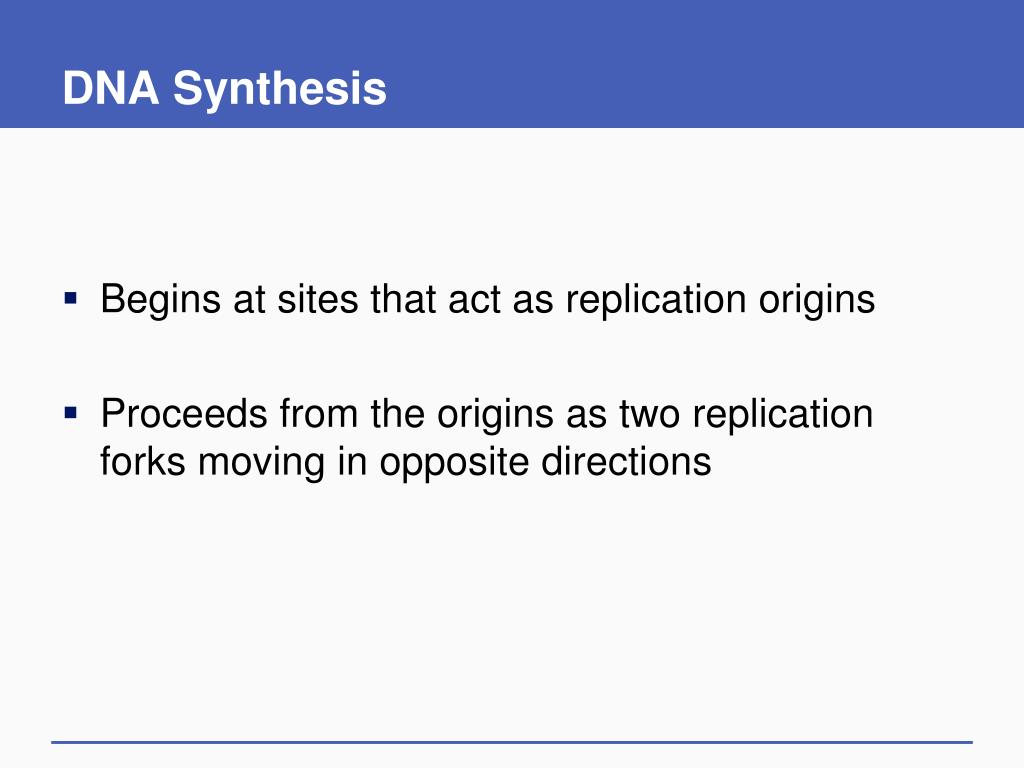 DNA Synthesis

▪ Begins at sites that act as replication origins

▪ Proceeds from the origins as two replication forks moving in opposite directions